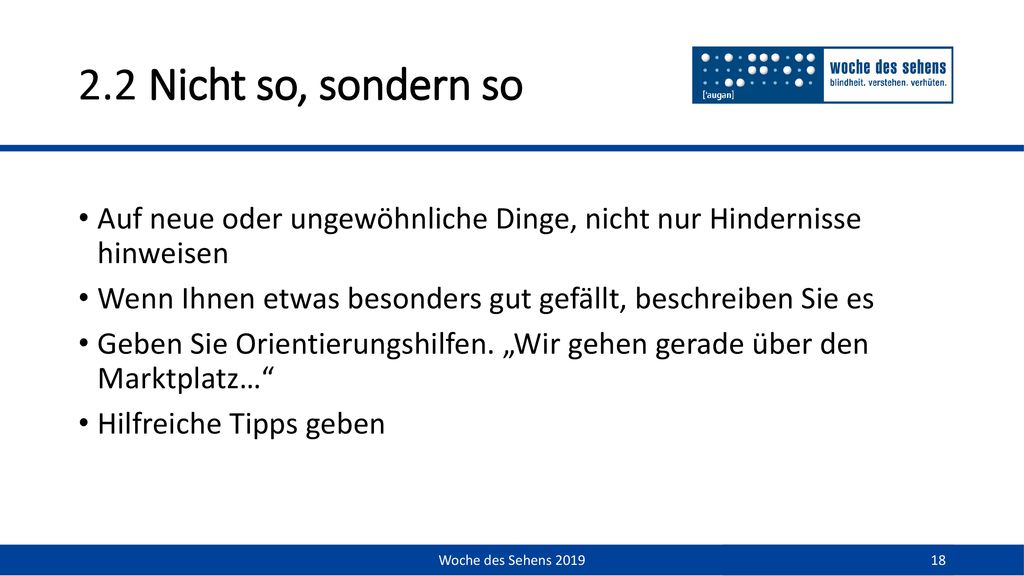 2.2 Nicht so, sondern so

['augən]

woche des sehens
blindheit. verstehen. verhüten.

• Auf neue oder ungewöhnliche Dinge, nicht nur Hindernisse hinweisen
• Wenn Ihnen etwas besonders gut gefällt, beschreiben Sie es
• Geben Sie Orientierungshilfen. „Wir gehen gerade über den Marktplatz…“
• Hilfreiche Tipps geben

Woche des Sehens 2019

18